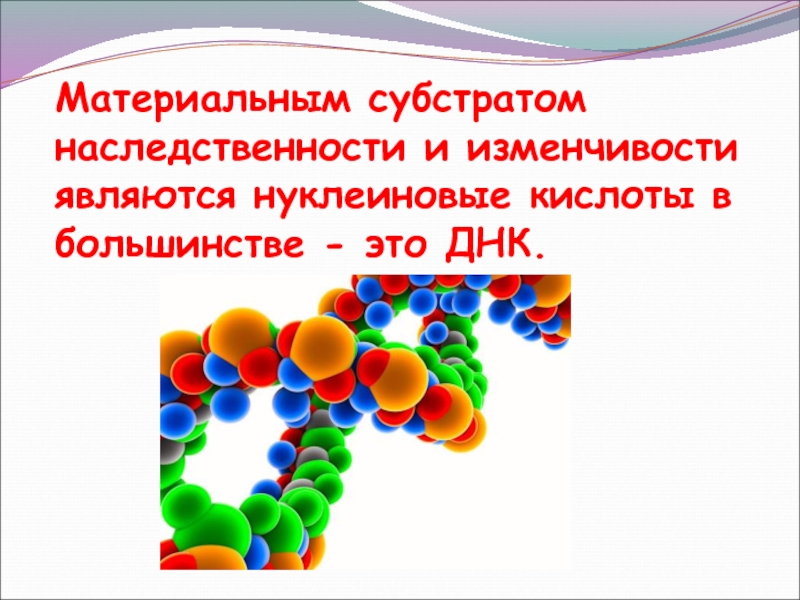 Материальным субстратом наследственности и изменчивости являются нуклеиновые кислоты в большинстве - это ДНК.